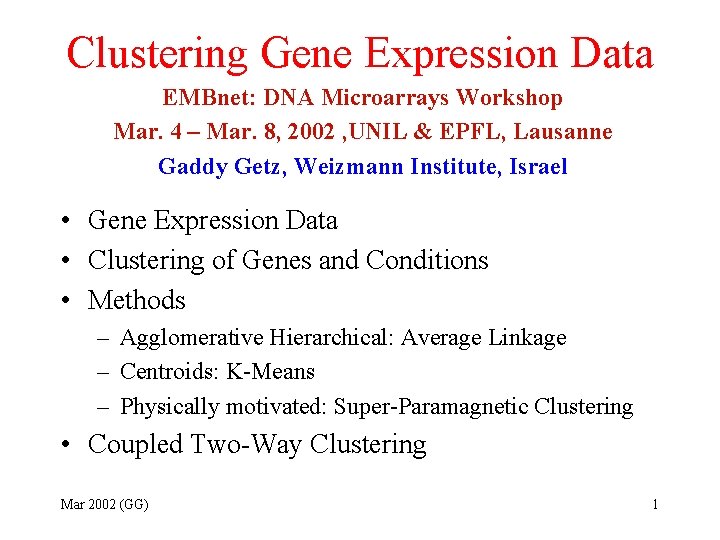 Clustering Gene Expression Data

EMBnet: DNA Microarrays Workshop

Mar. 4 – Mar. 8, 2002 ,UNIL & EPFL, Lausanne

Gaddy Getz, Weizmann Institute, Israel

• Gene Expression Data
• Clustering of Genes and Conditions
• Methods
– Agglomerative Hierarchical: Average Linkage
– Centroids: K-Means
– Physically motivated: Super-Paramagnetic Clustering
• Coupled Two-Way Clustering

Mar 2002 (GG)

1